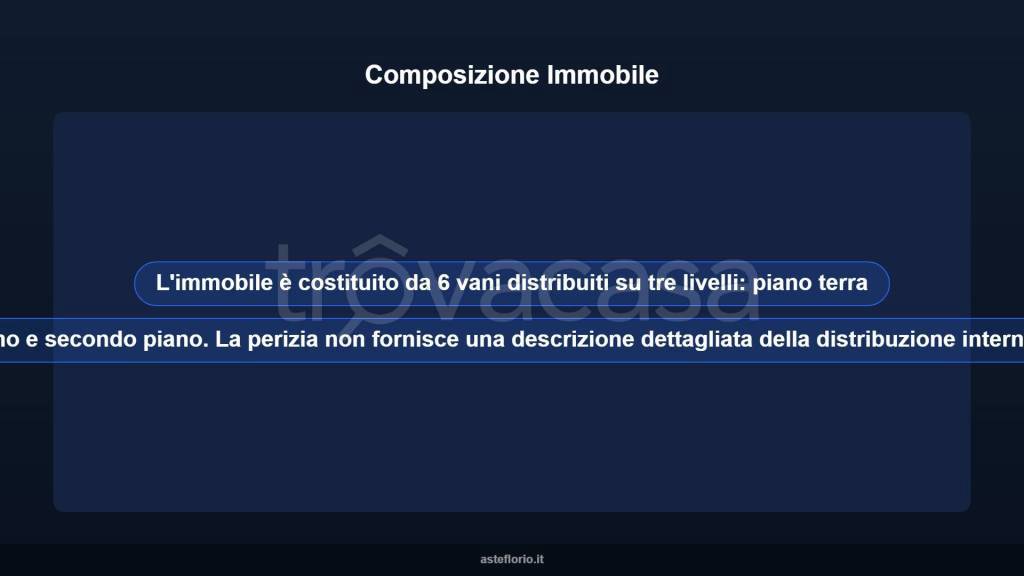 Composizione Immobile

trovacasa

L'immobile è costituito da 6 vani distribuiti su tre livelli: piano terra

no e secondo piano. La perizia non fornisce una descrizione dettagliata della distribuzione intern

asteflorio.it